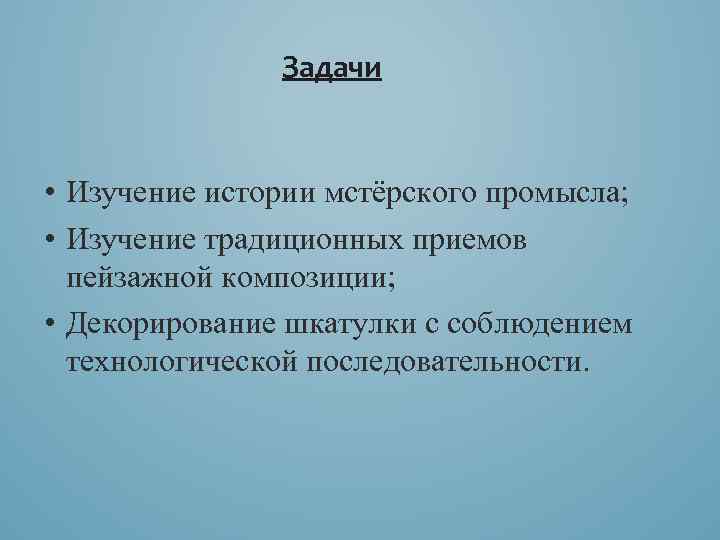 Задачи

• Изучение истории мстёрского промысла;
• Изучение традиционных приемов пейзажной композиции;
• Декорирование шкатулки с соблюдением технологической последовательности.